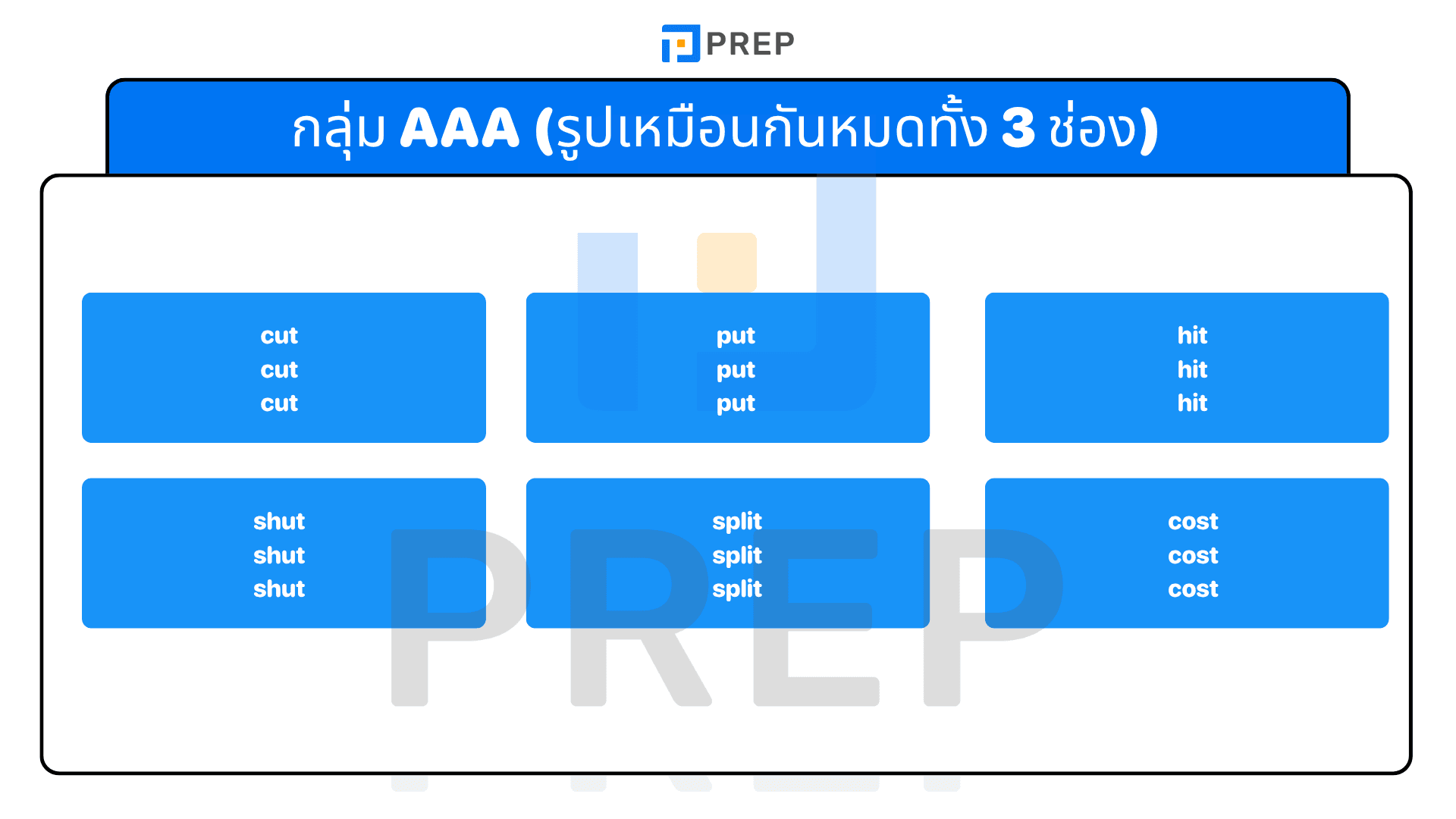 PREP

กลุ่ม AAA (รูปเหมือนกันหมดทั้ง 3 ช่อง)

cut
cut
cut

put
put
put

hit
hit
hit

shut
shut
shut

split
split
split

cost
cost
cost

PREP